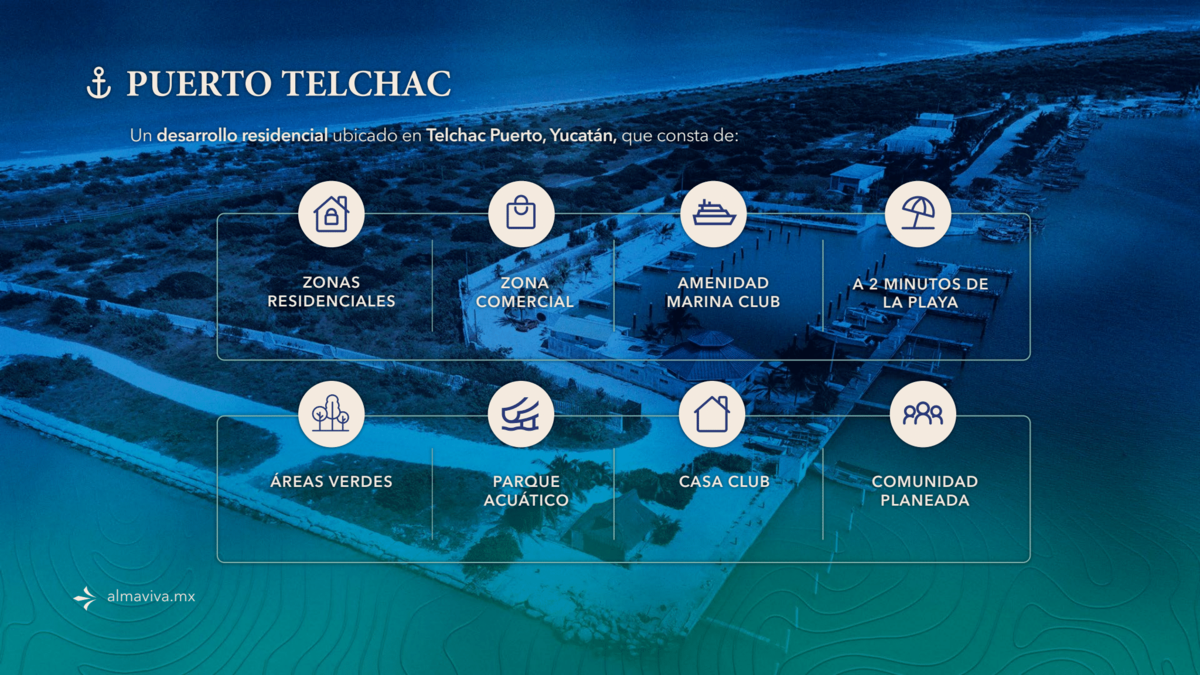 PUERTO TELCHAC

Un desarrollo residencial ubicado en Telchac Puerto, Yucatán, que consta de:

ZONAS RESIDENCIALES

ZONA COMERCIAL

AMENIDAD MARINA CLUB

A 2 MINUTOS DE LA PLAYA

ÁREAS VERDES

PARQUE ACUÁTICO

CASA CLUB

COMUNIDAD PLANEADA

almaviva.mx